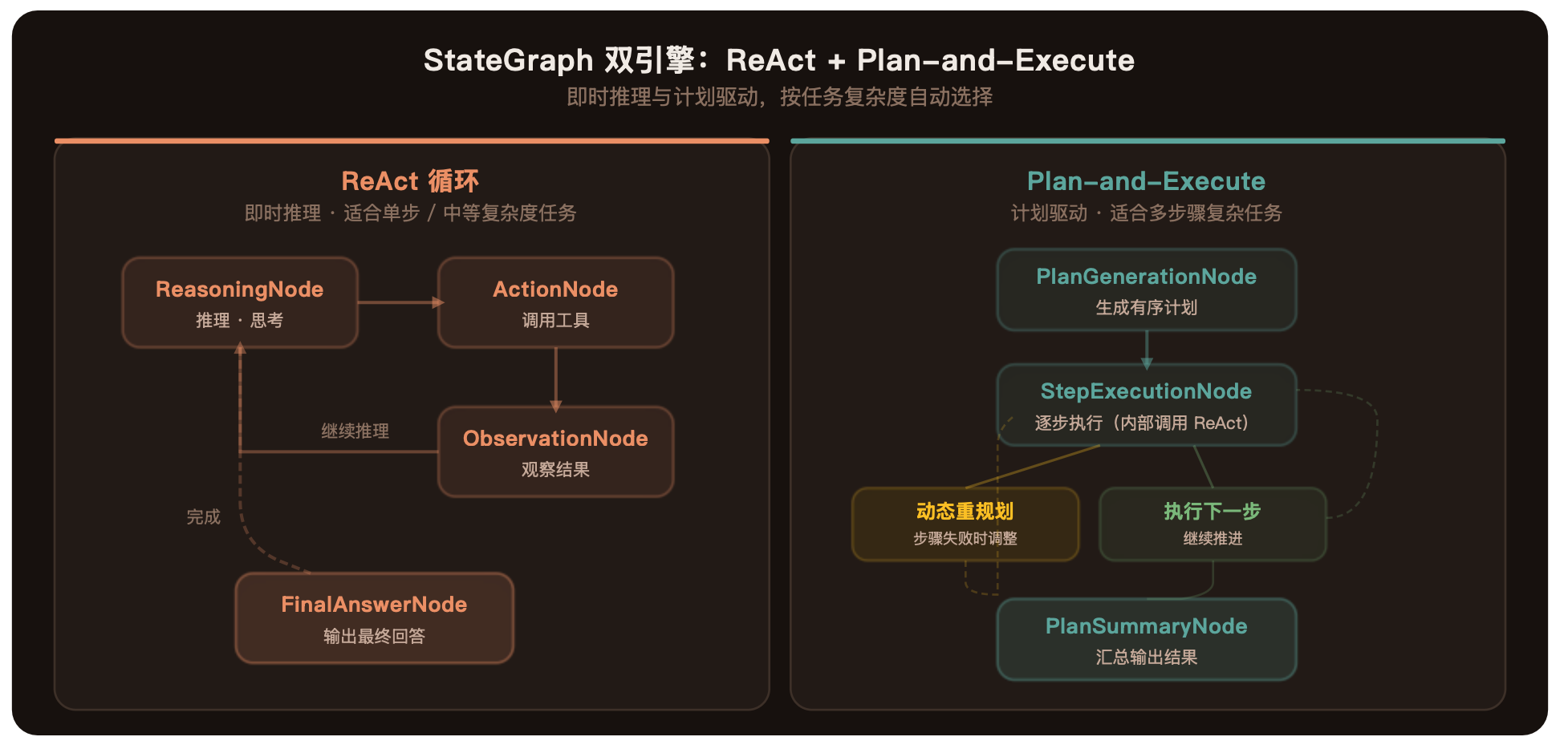 StateGraph 双引擎：ReAct + Plan–and–Execute
即时推理与计划驱动，按任务复杂度自动选择

ReAct 循环
即时推理 · 适合单步 / 中等复杂度任务

ReasoningNode
推理 · 思考

ActionNode
调用工具

继续推理

ObservationNode
观察结果

完成

FinalAnswerNode
输出最终回答

Plan–and–Execute
计划驱动 · 适合多步骤复杂任务

PlanGenerationNode
生成有序计划

StepExecutionNode
逐步执行（内部调用 ReAct）

动态重规划
步骤失败时调整

执行下一步
继续推进

PlanSummaryNode
汇总输出结果